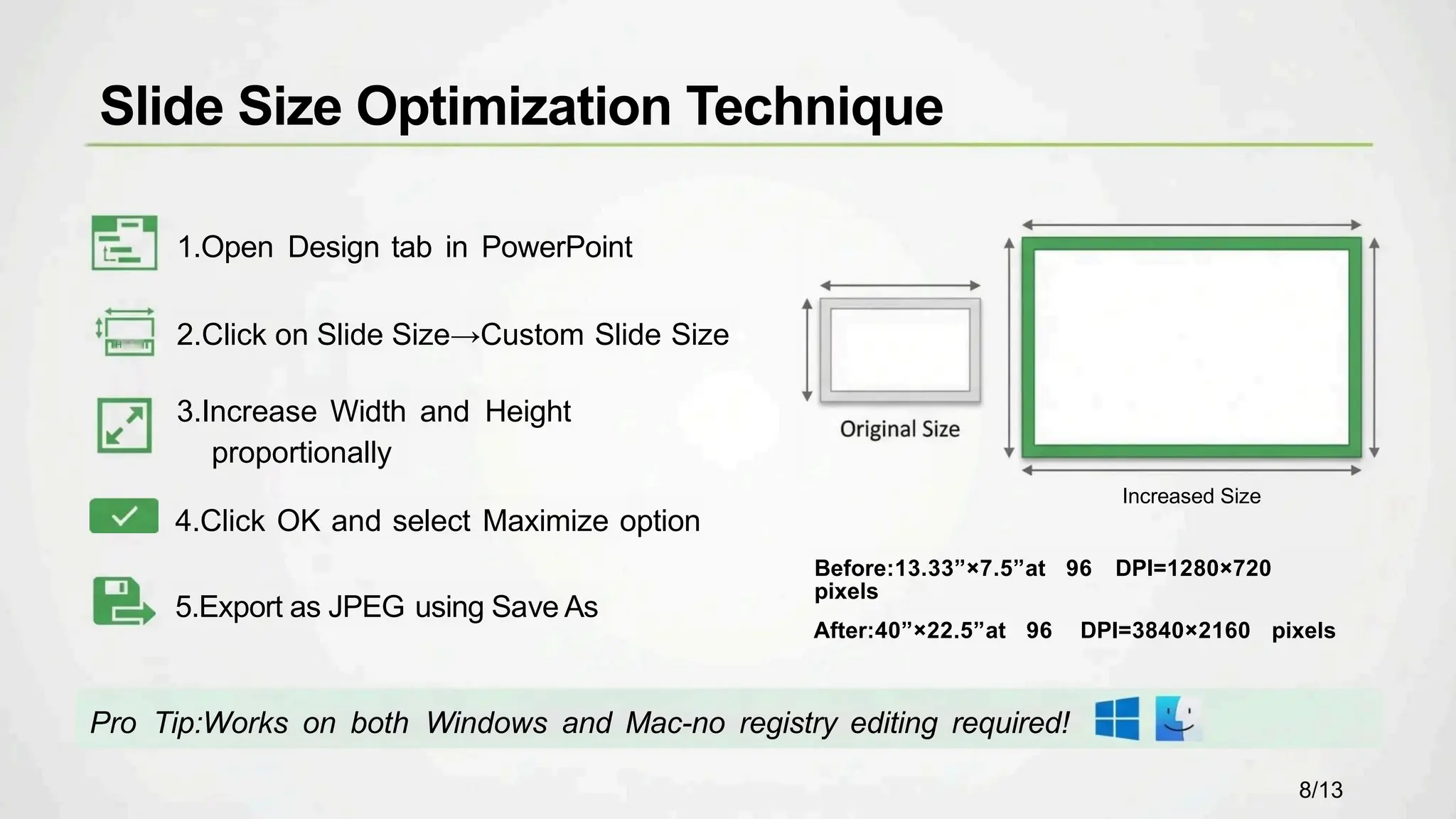 Slide Size Optimization Technique

1.Open Design tab in PowerPoint

2.Click on Slide Size→Custom Slide Size

3.Increase Width and Height proportionally

4.Click OK and select Maximize option

5.Export as JPEG using Save As

Original Size

Increased Size

Before:13.33”×7.5”at 96 DPI=1280×720 pixels

After:40”×22.5”at 96 DPI=3840×2160 pixels

Pro Tip:Works on both Windows and Mac-no registry editing required!

8/13